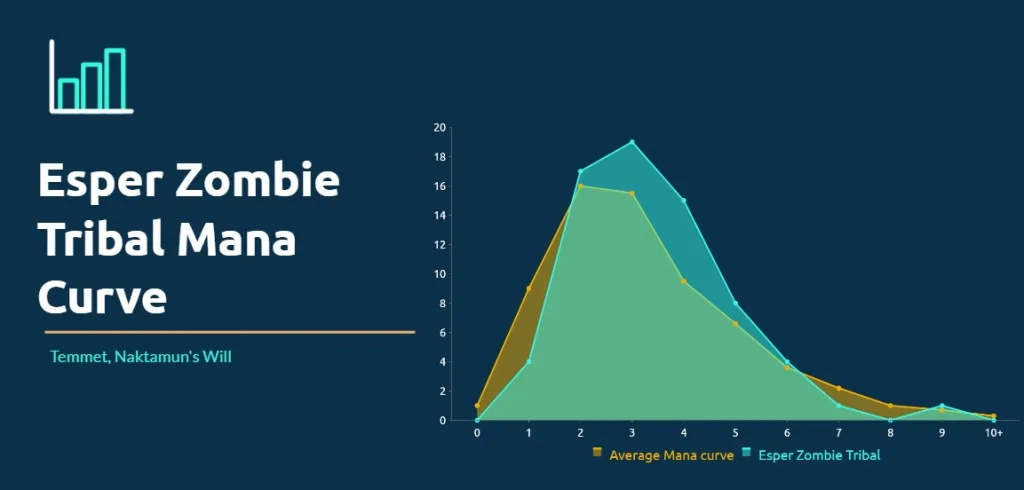 Esper Zombie Tribal Mana Curve

Temmet, Naktamun's Will

20
18
16
14
12
10
8
6
4
2
0

0 1 2 3 4 5 6 7 8 9 10+

Average Mana curve  Esper Zombie Tribal